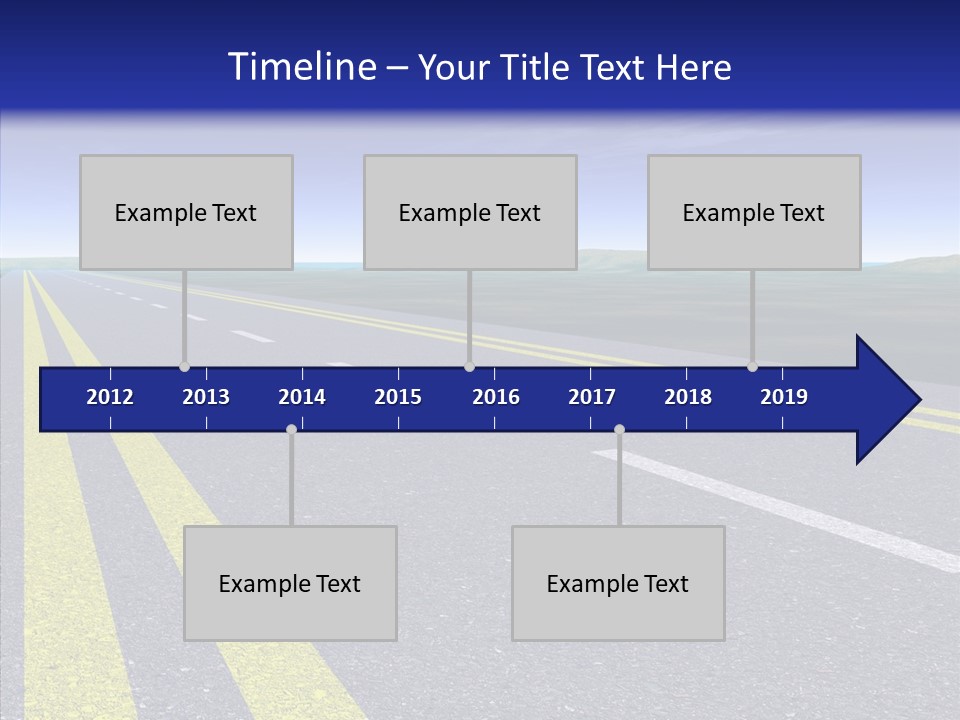 Timeline – Your Title Text Here

Example Text

Example Text

Example Text

2012 2013 2014 2015 2016 2017 2018 2019

Example Text

Example Text